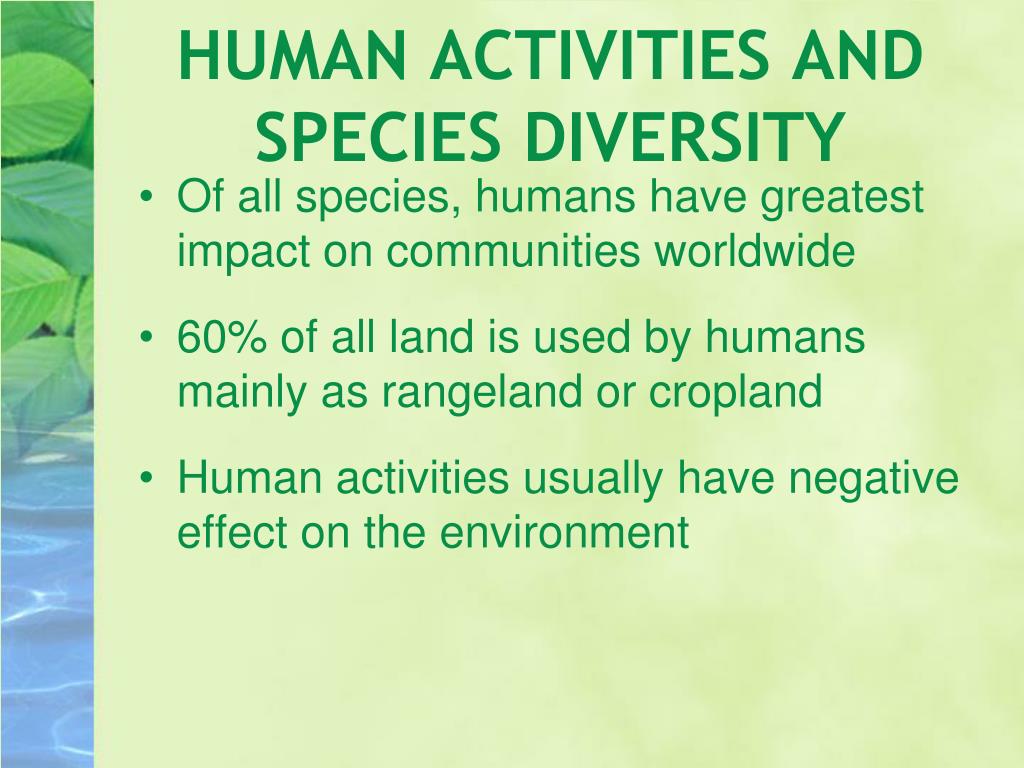 HUMAN ACTIVITIES AND SPECIES DIVERSITY

• Of all species, humans have greatest impact on communities worldwide

• 60% of all land is used by humans mainly as rangeland or cropland

• Human activities usually have negative effect on the environment